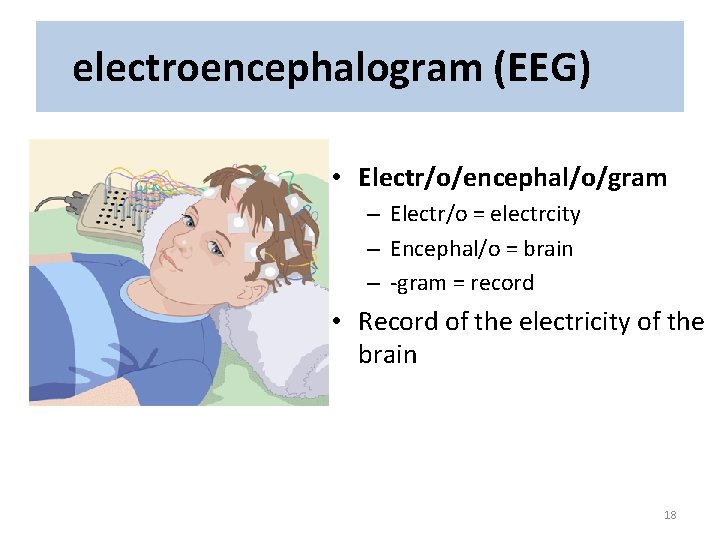 electroencephalogram (EEG)

• Electr/o/encephal/o/gram
 – Electr/o = electrcity
 – Encephal/o = brain
 – -gram = record
• Record of the electricity of the brain

18